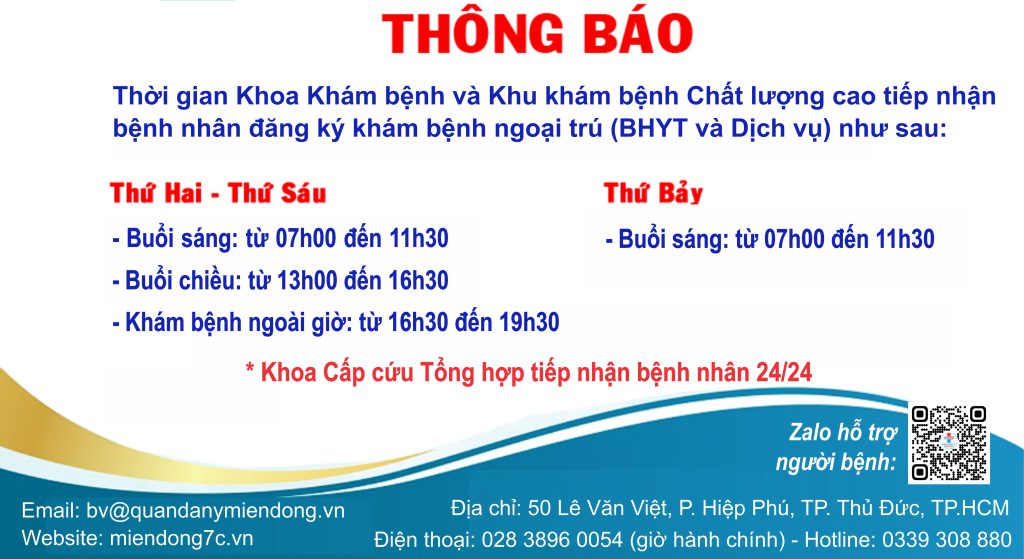 THÔNG BÁO

Thời gian Khoa Khám bệnh và Khu khám bệnh Chất lượng cao tiếp nhận bệnh nhân đăng ký khám bệnh ngoại trú (BHYT và Dịch vụ) như sau:

Thứ Hai - Thứ Sáu

- Buổi sáng: từ 07h00 đến 11h30

- Buổi chiều: từ 13h00 đến 16h30

- Khám bệnh ngoài giờ: từ 16h30 đến 19h30

Thứ Bảy

- Buổi sáng: từ 07h00 đến 11h30

* Khoa Cấp cứu Tổng hợp tiếp nhận bệnh nhân 24/24

Zalo hỗ trợ người bệnh:

Email: bv@quandanymiendong.vn
Website: miendong7c.vn

Địa chỉ: 50 Lê Văn Việt, P. Hiệp Phú, TP. Thủ Đức, TP.HCM
Điện thoại: 028 3896 0054 (giờ hành chính) - Hotline: 0339 308 880